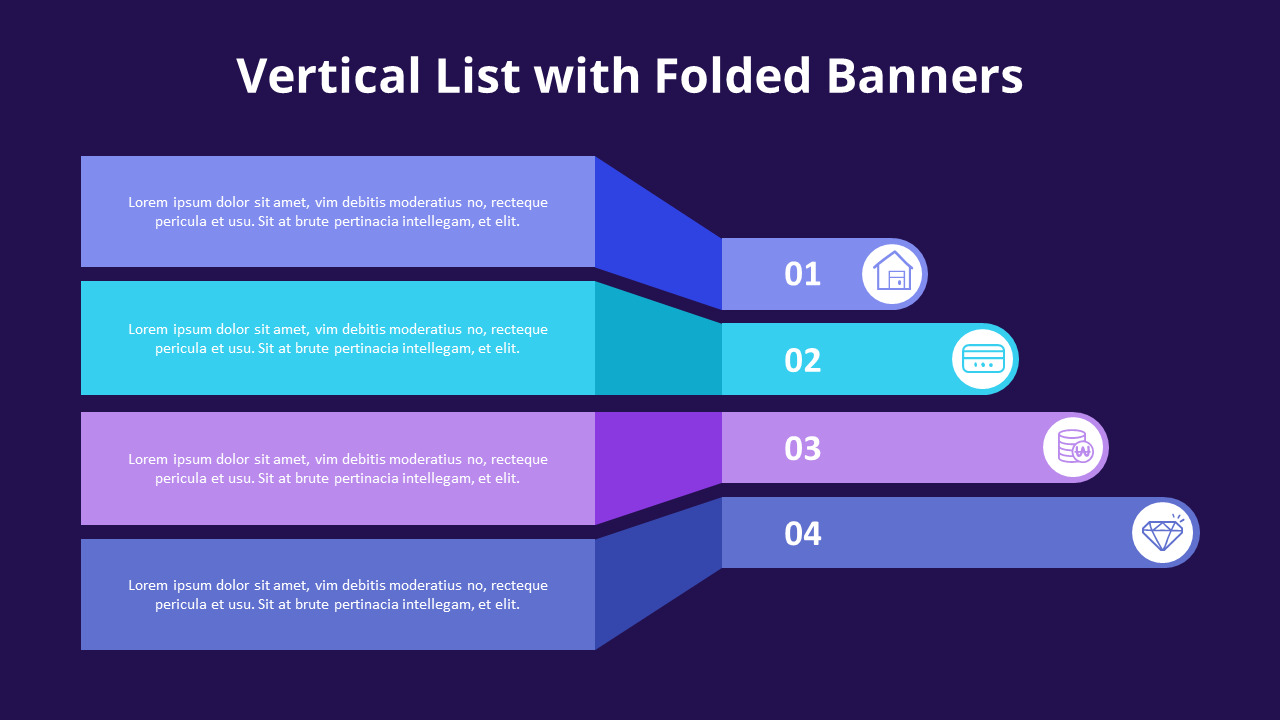 Vertical List with Folded Banners

Lorem ipsum dolor sit amet, vim debitis moderatius no, recteque pericula et usu. Sit at brute pertinacia intellegam, et elit.

01

Lorem ipsum dolor sit amet, vim debitis moderatius no, recteque pericula et usu. Sit at brute pertinacia intellegam, et elit.

02

Lorem ipsum dolor sit amet, vim debitis moderatius no, recteque pericula et usu. Sit at brute pertinacia intellegam, et elit.

03

Lorem ipsum dolor sit amet, vim debitis moderatius no, recteque pericula et usu. Sit at brute pertinacia intellegam, et elit.

04